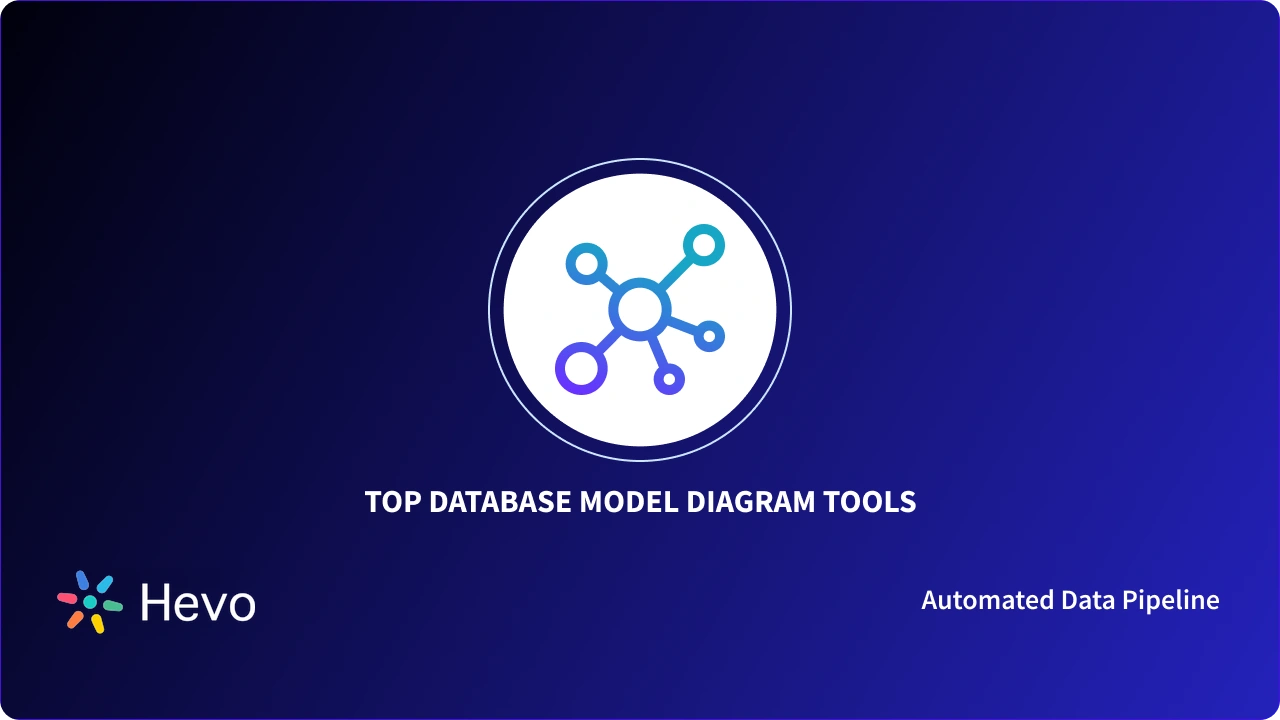 TOP DATABASE MODEL DIAGRAM TOOLS

Hevo

Automated Data Pipeline